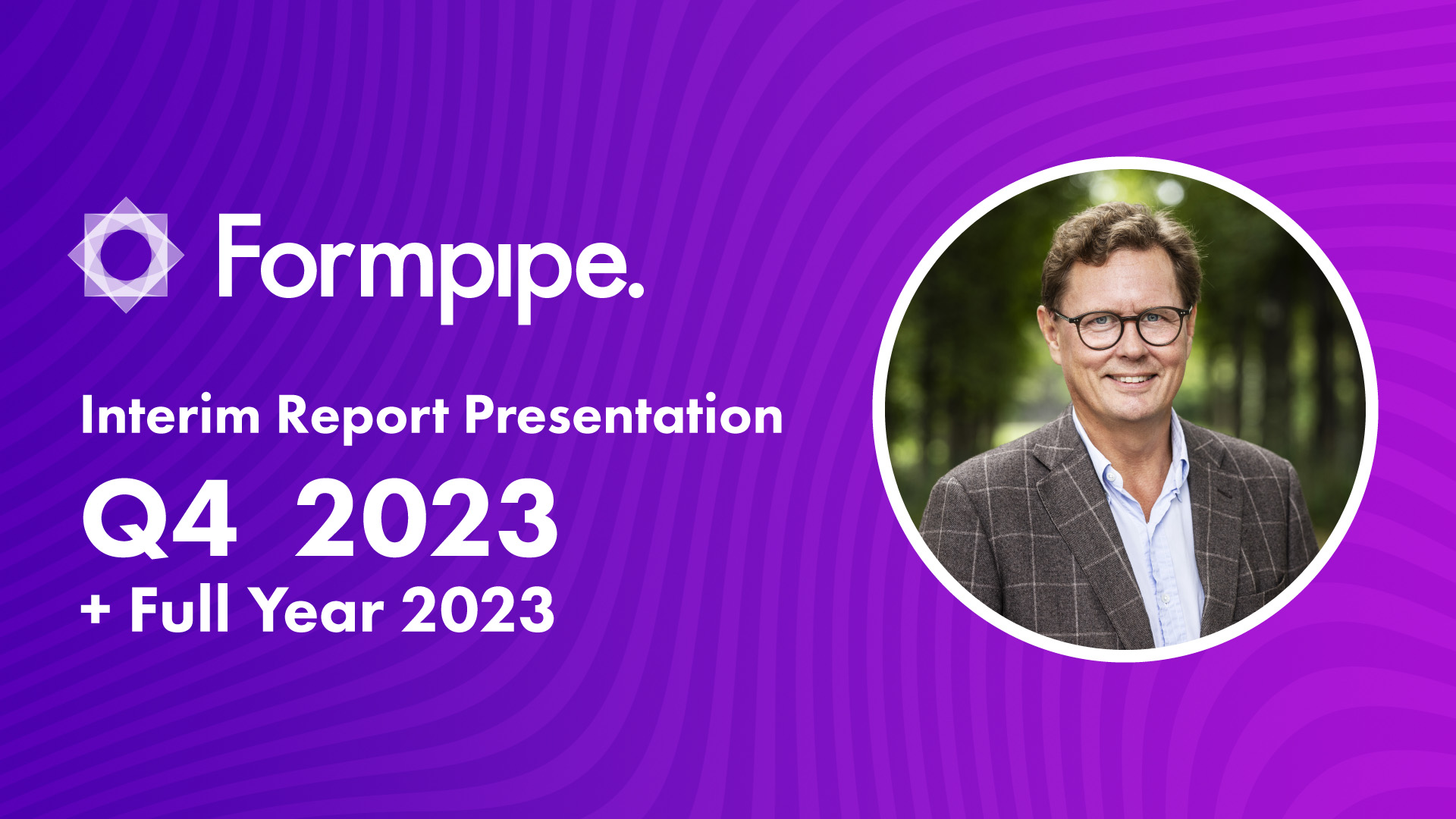 Formpipe.

Interim Report Presentation

Q4 2023

+ Full Year 2023